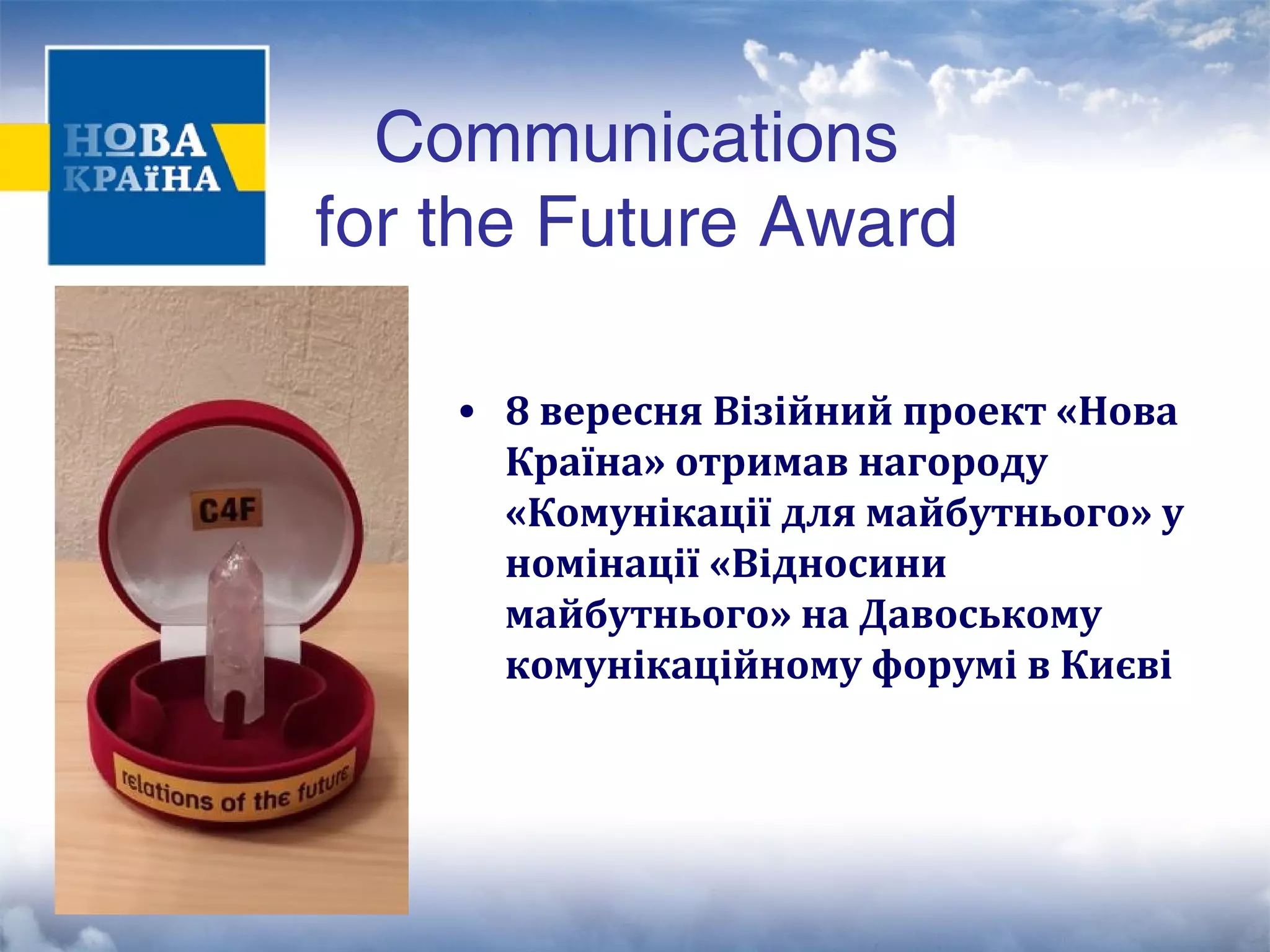 НОВА
КРАЇНА

Communications
for the Future Award

C4F

relations of the future

• 8 вересня Візійний проект «Нова Країна» отримав нагороду «Комунікації для майбутнього» у номінації «Відносини майбутнього» на Давоському комунікаційному форумі в Києві